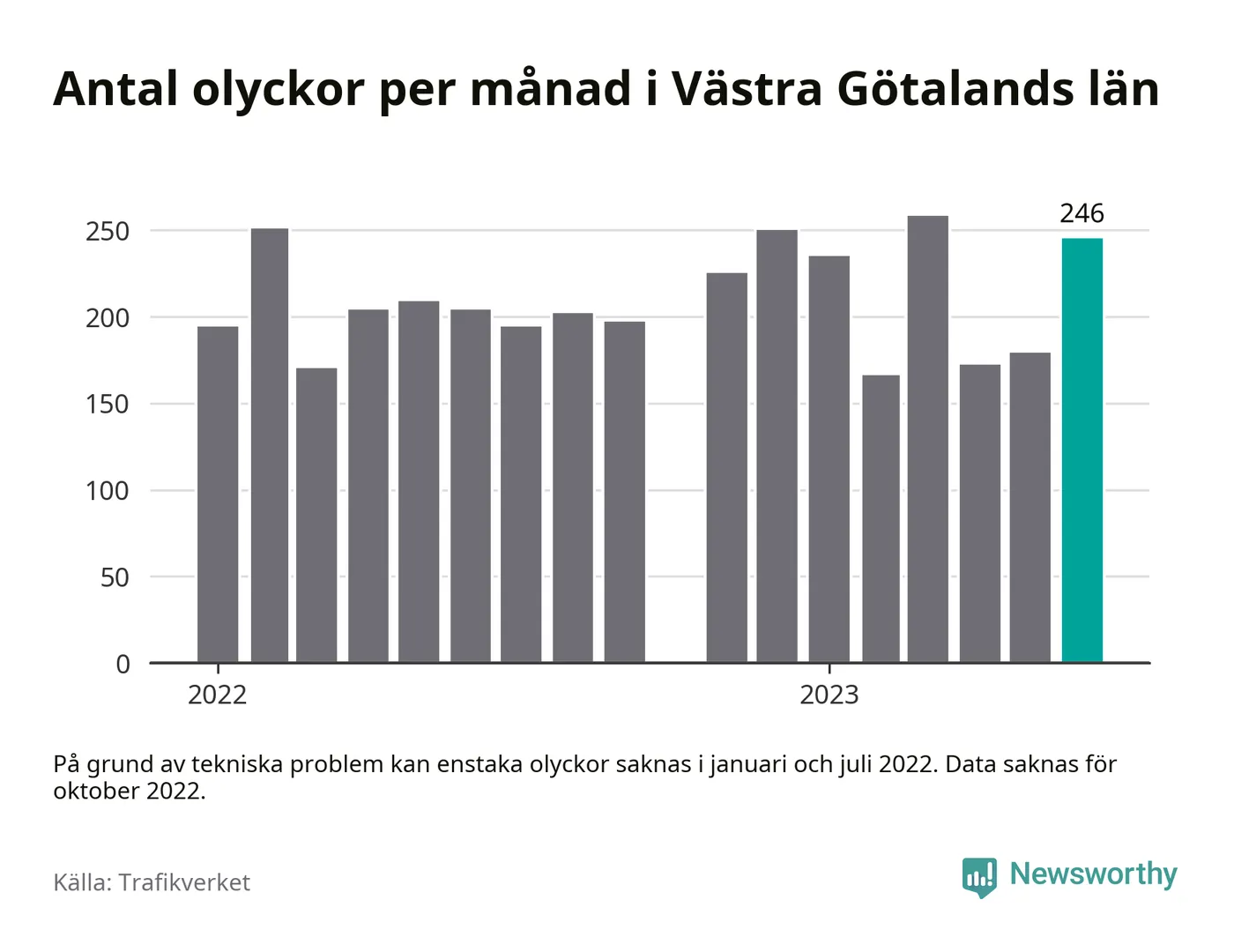 Antal olyckor per månad i Västra Götalands län

246

250
200
150
100
50
0

2022
2023

På grund av tekniska problem kan enstaka olyckor saknas i januari och juli 2022. Data saknas för oktober 2022.

Källa: Trafikverket

Newsworthy